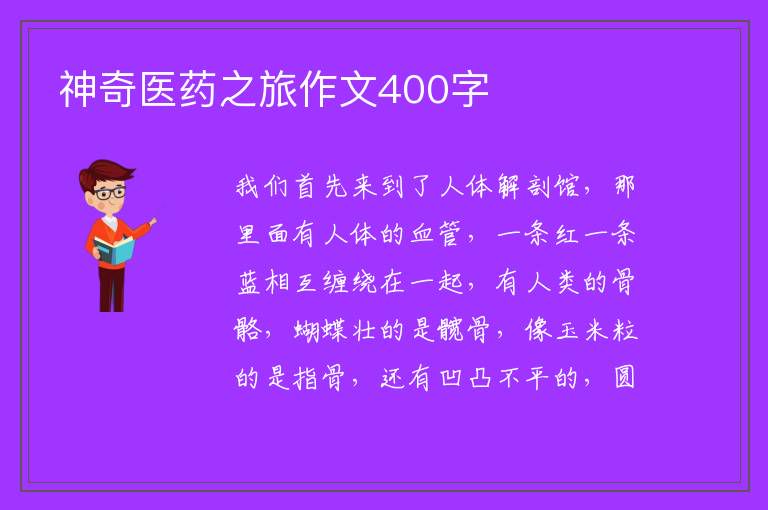 神奇医药之旅作文400字

我们首先来到了人体解剖馆，那里面有人体的血管，一条红一条蓝相互缠绕在一起，有人类的骨骼，蝴蝶壮的是髋骨，像玉米粒的是指骨，还有凹凸不平的，圆